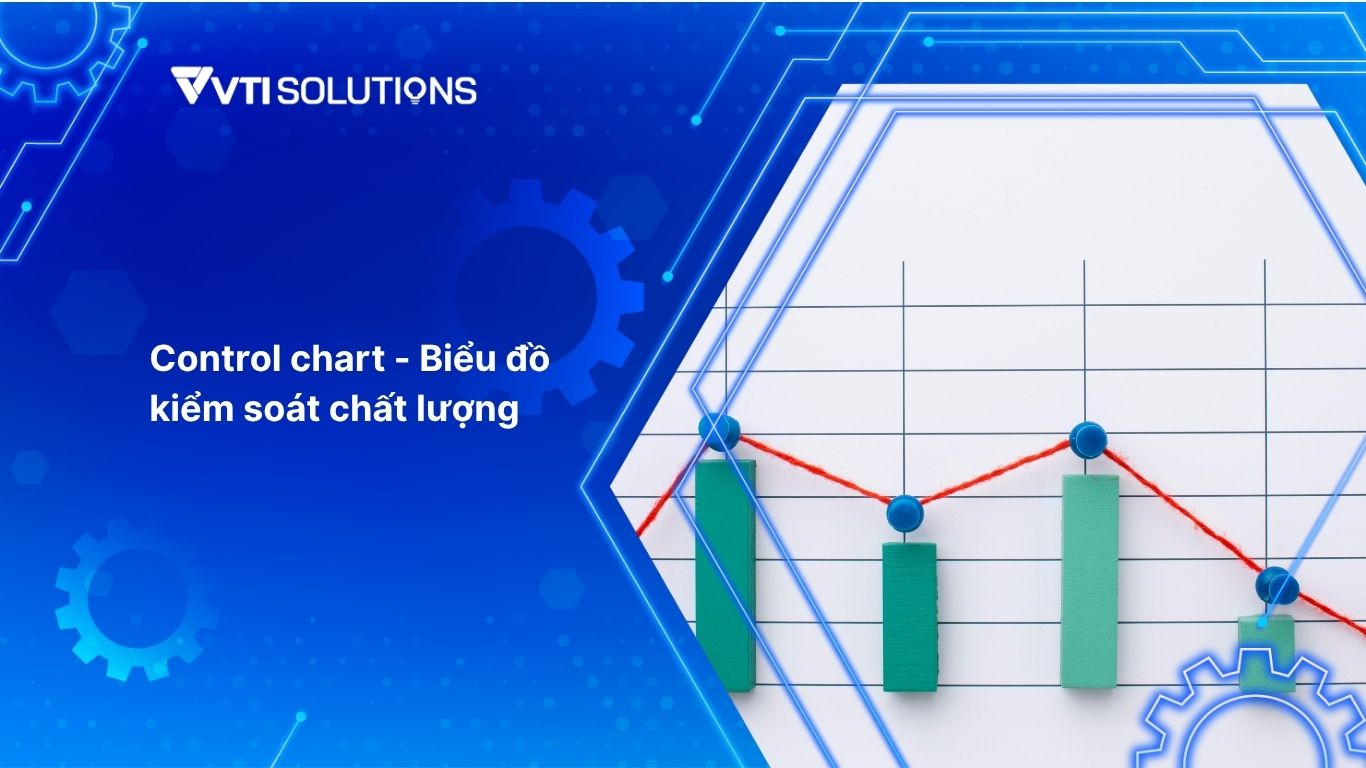 VTI SOLUTIONS

Control chart - Biểu đồ kiểm soát chất lượng